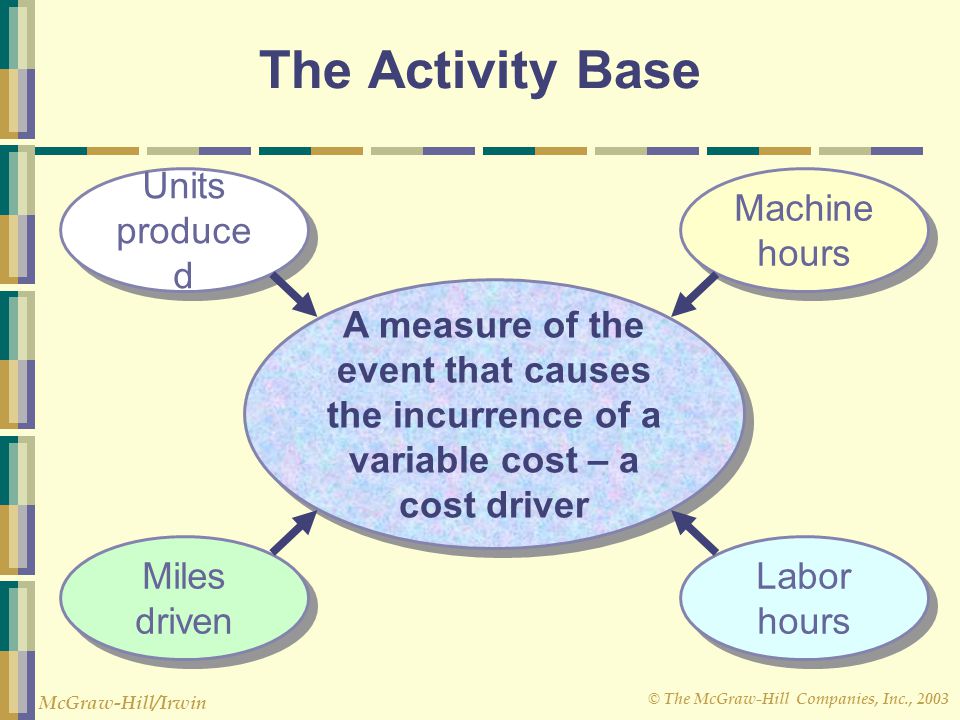 The Activity Base

Units produce d

Machine hours

A measure of the event that causes the incurrence of a variable cost – a cost driver

Miles driven

Labor hours

McGraw-Hill/Irwin

© The McGraw-Hill Companies, Inc., 2003